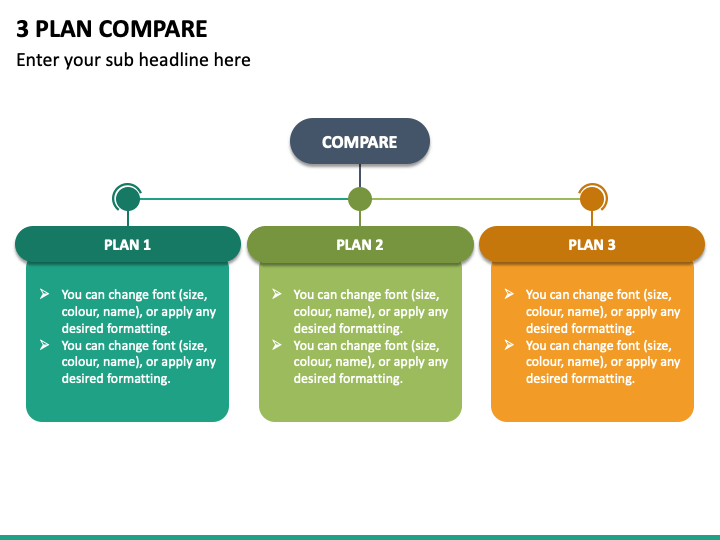 3 PLAN COMPARE

Enter your sub headline here

COMPARE

PLAN 1

➢ You can change font (size, colour, name), or apply any desired formatting.
➢ You can change font (size, colour, name), or apply any desired formatting.

PLAN 2

➢ You can change font (size, colour, name), or apply any desired formatting.
➢ You can change font (size, colour, name), or apply any desired formatting.

PLAN 3

➢ You can change font (size, colour, name), or apply any desired formatting.
➢ You can change font (size, colour, name), or apply any desired formatting.